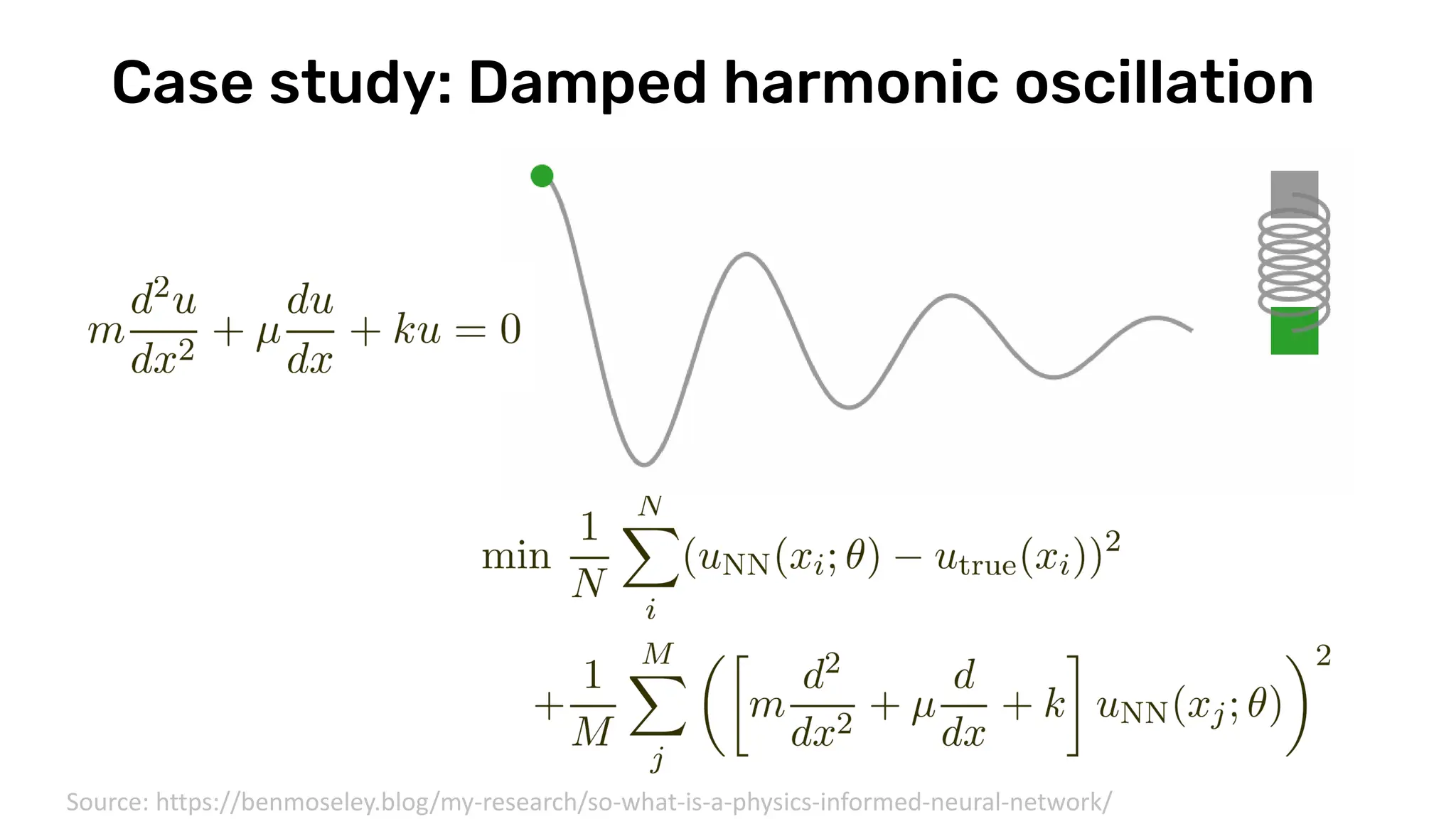 Case study: Damped harmonic oscillation

$m\frac{d^2u}{dx^2} + \mu\frac{du}{dx} + ku = 0$

$\min \frac{1}{N}\sum_{i}^{N}(u_{\mathrm{NN}}(x_i;\theta) - u_{\mathrm{true}}(x_i))^2$

$+\frac{1}{M}\sum_{j}^{M}\left(\left[m\frac{d^2}{dx^2} + \mu\frac{d}{dx} + k\right]u_{\mathrm{NN}}(x_j;\theta)\right)^2$

Source: https://benmoseley.blog/my-research/so-what-is-a-physics-informed-neural-network/